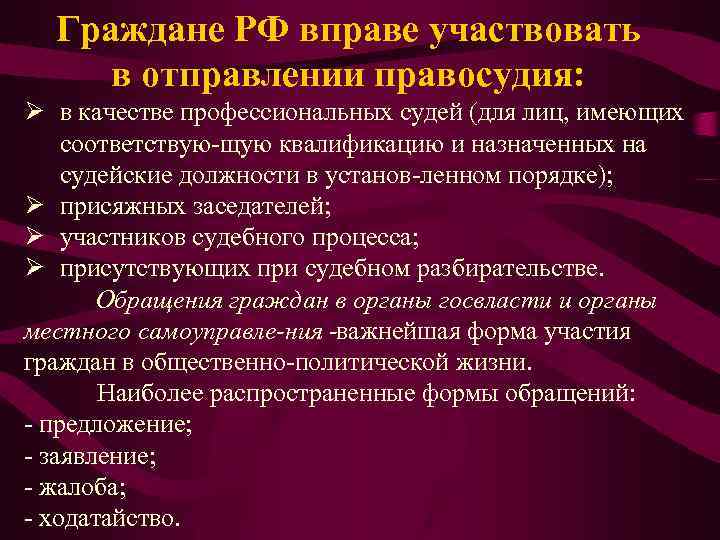 Граждане РФ вправе участвовать в отправлении правосудия:

➢ в качестве профессиональных судей (для лиц, имеющих соответствую-щую квалификацию и назначенных на судейские должности в установ-ленном порядке);
➢ присяжных заседателей;
➢ участников судебного процесса;
➢ присутствующих при судебном разбирательстве.

Обращения граждан в органы госвласти и органы местного самоуправле-ния -важнейшая форма участия граждан в общественно-политической жизни.

Наиболее распространенные формы обращений:
- предложение;
- заявление;
- жалоба;
- ходатайство.